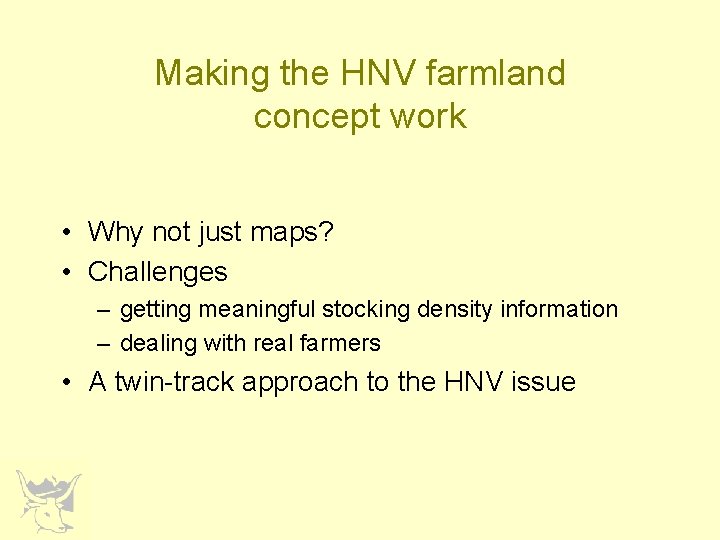 Making the HNV farmland concept work

• Why not just maps?
• Challenges
– getting meaningful stocking density information
– dealing with real farmers
• A twin-track approach to the HNV issue